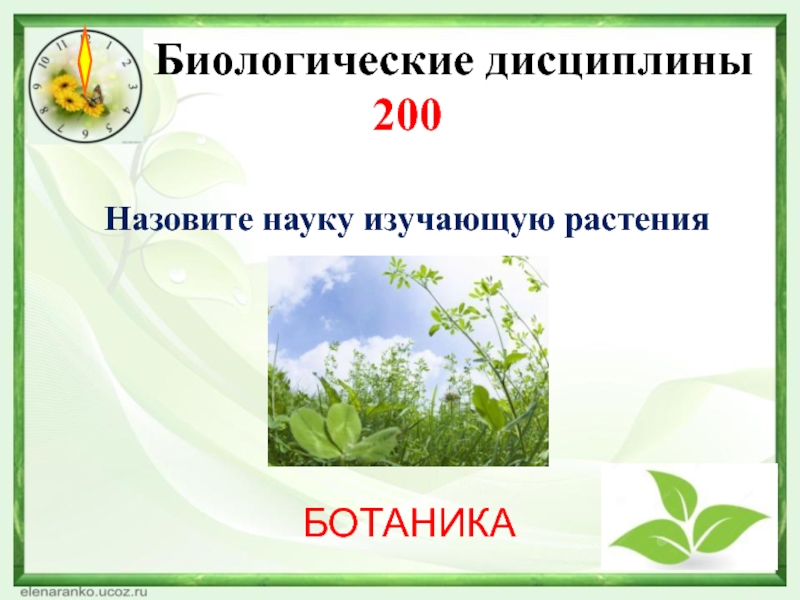 12
1
2
3
4
5
6
7
8
9
10
11

Биологические дисциплины
200

Назовите науку изучающую растения

БОТАНИКА

elenaranko.ucoz.ru